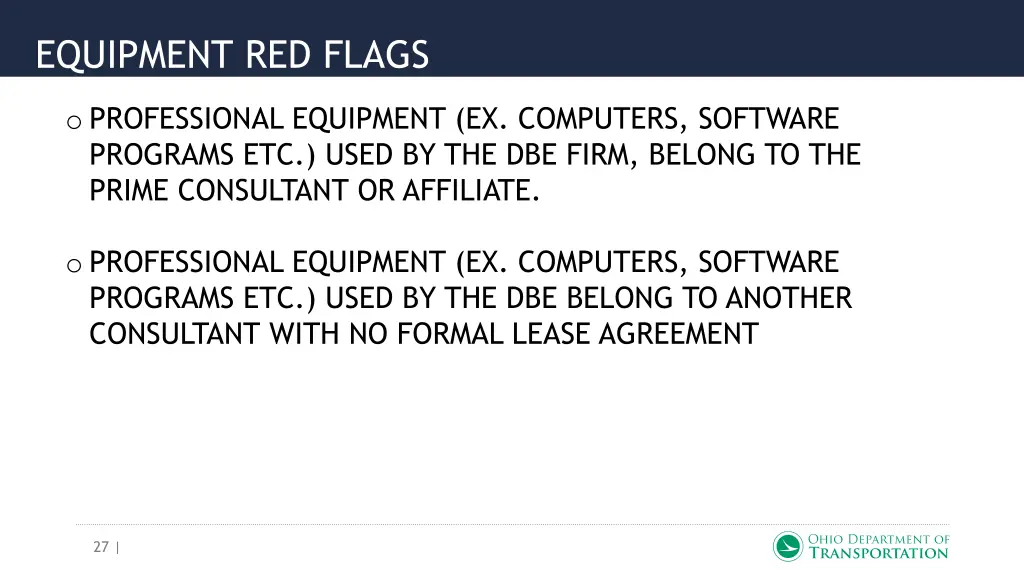 EQUIPMENT RED FLAGS

o PROFESSIONAL EQUIPMENT (EX. COMPUTERS, SOFTWARE PROGRAMS ETC.) USED BY THE DBE FIRM, BELONG TO THE PRIME CONSULTANT OR AFFILIATE.

o PROFESSIONAL EQUIPMENT (EX. COMPUTERS, SOFTWARE PROGRAMS ETC.) USED BY THE DBE BELONG TO ANOTHER CONSULTANT WITH NO FORMAL LEASE AGREEMENT

27 |

OHIO DEPARTMENT OF TRANSPORTATION